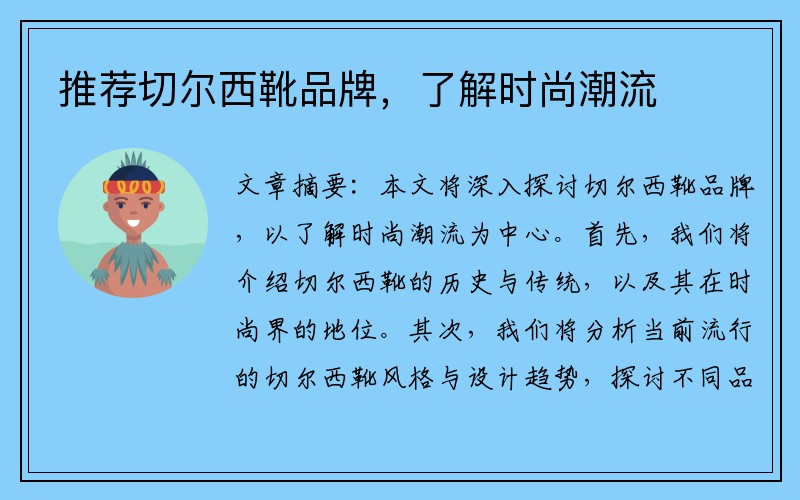 推荐切尔西靴品牌，了解时尚潮流

文章摘要：本文将深入探讨切尔西靴品牌，以了解时尚潮流为中心。首先，我们将介绍切尔西靴的历史与传统，以及其在时尚界的地位。其次，我们将分析当前流行的切尔西靴风格与设计趋势，探讨不同品